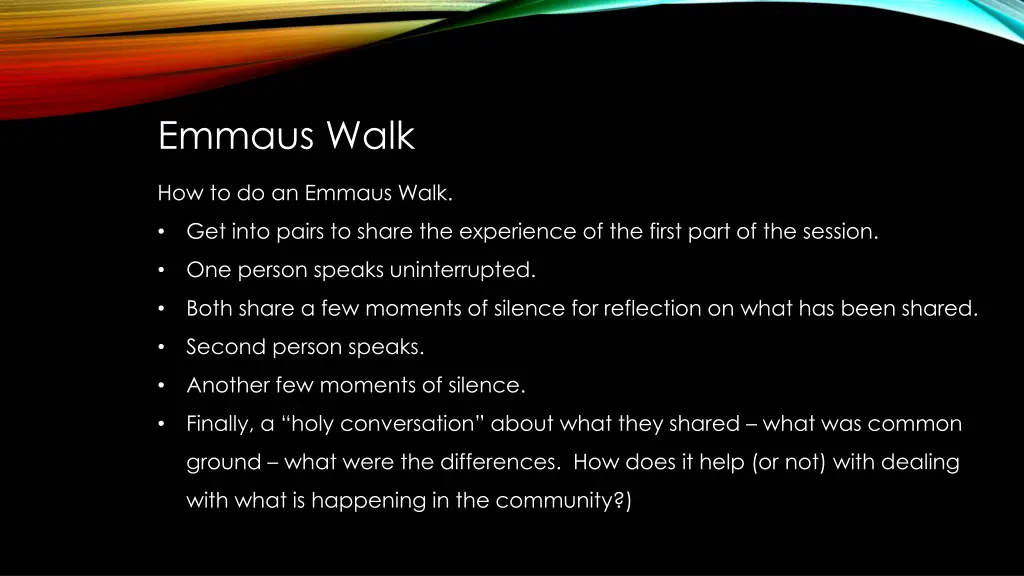 Emmaus Walk

How to do an Emmaus Walk.

• Get into pairs to share the experience of the first part of the session.
• One person speaks uninterrupted.
• Both share a few moments of silence for reflection on what has been shared.
• Second person speaks.
• Another few moments of silence.
• Finally, a “holy conversation” about what they shared – what was common ground – what were the differences. How does it help (or not) with dealing with what is happening in the community?)